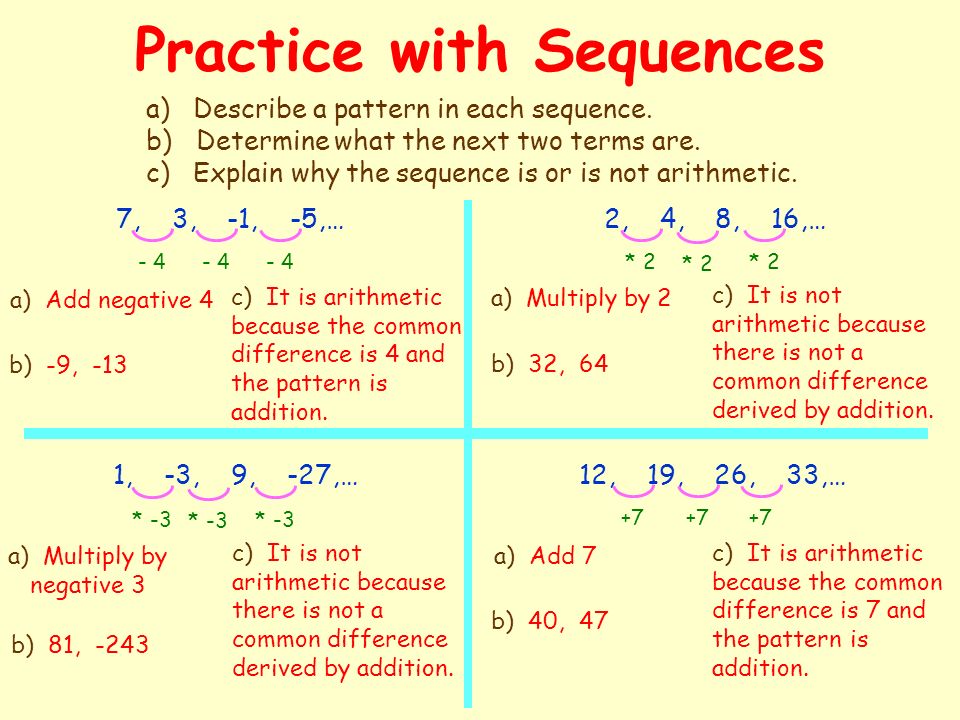 Practice with Sequences

a) Describe a pattern in each sequence.
b) Determine what the next two terms are.
c) Explain why the sequence is or is not arithmetic.

7, 3, -1, -5,…

- 4 - 4 - 4

a) Add negative 4

b) -9, -13

c) It is arithmetic because the common difference is 4 and the pattern is addition.

2, 4, 8, 16,…

* 2 * 2 * 2

a) Multiply by 2

b) 32, 64

c) It is not arithmetic because there is not a common difference derived by addition.

1, -3, 9, -27,…

* -3 * -3 * -3

a) Multiply by negative 3

b) 81, -243

c) It is not arithmetic because there is not a common difference derived by addition.

12, 19, 26, 33,…

+7 +7 +7

a) Add 7

b) 40, 47

c) It is arithmetic because the common difference is 7 and the pattern is addition.